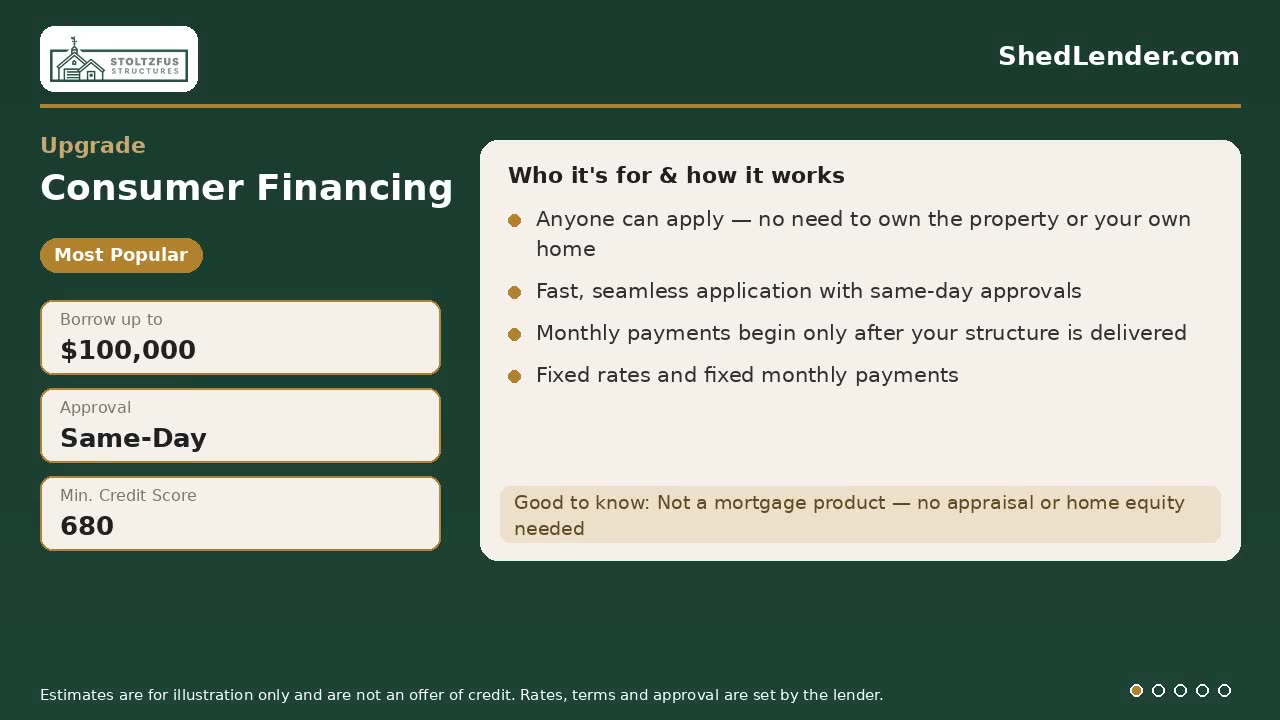 STOLTZFUS STRUCTURES

ShedLender.com

Upgrade

Consumer Financing

Most Popular

Borrow up to
$100,000

Approval
Same-Day

Min. Credit Score
680

Who it's for & how it works

Anyone can apply — no need to own the property or your own home

Fast, seamless application with same-day approvals

Monthly payments begin only after your structure is delivered

Fixed rates and fixed monthly payments

Good to know: Not a mortgage product — no appraisal or home equity needed

Estimates are for illustration only and are not an offer of credit. Rates, terms and approval are set by the lender.